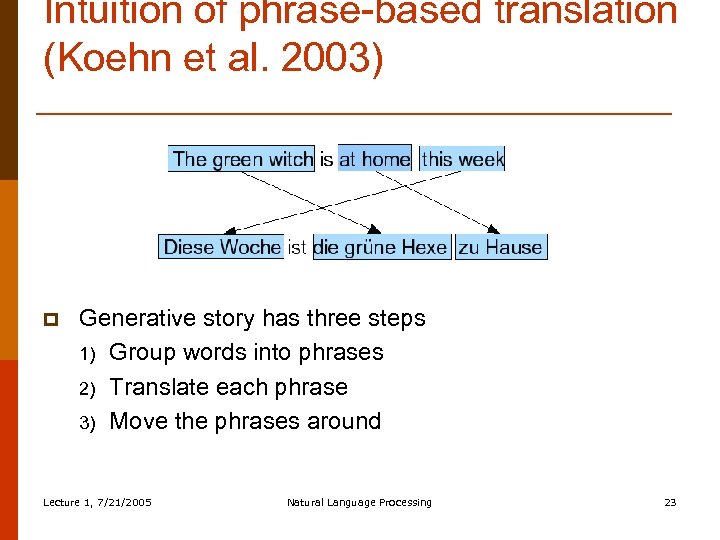 Intuition of phrase-based translation (Koehn et al. 2003)

The green witch is at home this week

Diese Woche ist die grüne Hexe zu Hause

Generative story has three steps

1) Group words into phrases
2) Translate each phrase
3) Move the phrases around

Lecture 1, 7/21/2005

Natural Language Processing

23